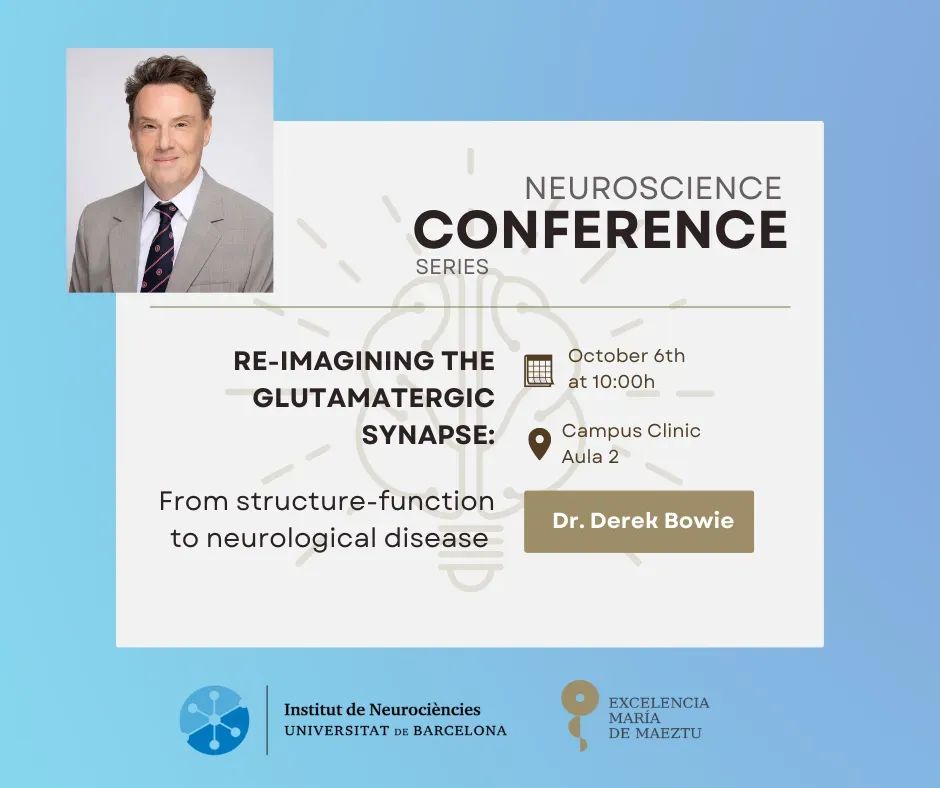 NEUROSCIENCE
CONFERENCE
SERIES

RE-IMAGINING THE GLUTAMATERGIC SYNAPSE:

From structure-function to neurological disease

October 6th
at 10:00h

Campus Clinic
Aula 2

Dr. Derek Bowie

Institut de Neurociències
UNIVERSITAT DE BARCELONA

EXCELENCIA
MARÍA
DE MAEZTU